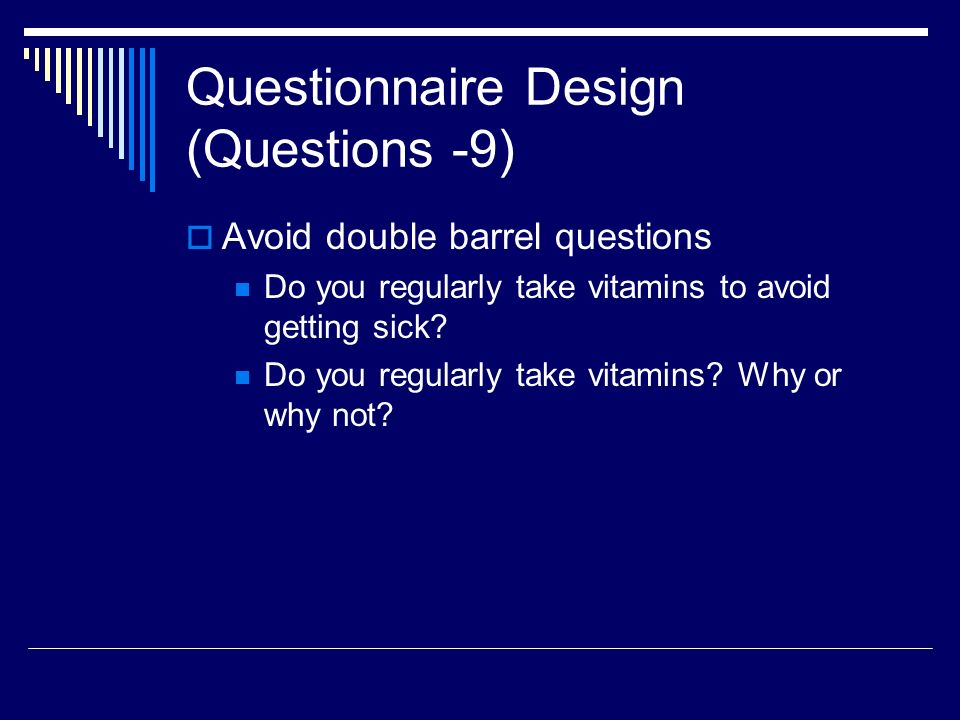 Questionnaire Design (Questions -9)

Avoid double barrel questions

Do you regularly take vitamins to avoid getting sick?

Do you regularly take vitamins? Why or why not?